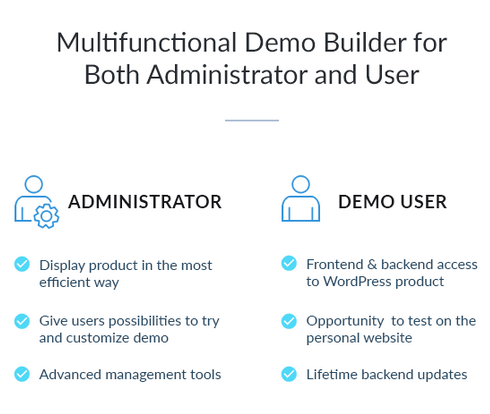 Multifunctional Demo Builder for Both Administrator and User

ADMINISTRATOR

Display product in the most efficient way

Give users possibilities to try and customize demo

Advanced management tools

DEMO USER

Frontend & backend access to WordPress product

Opportunity to test on the personal website

Lifetime backend updates